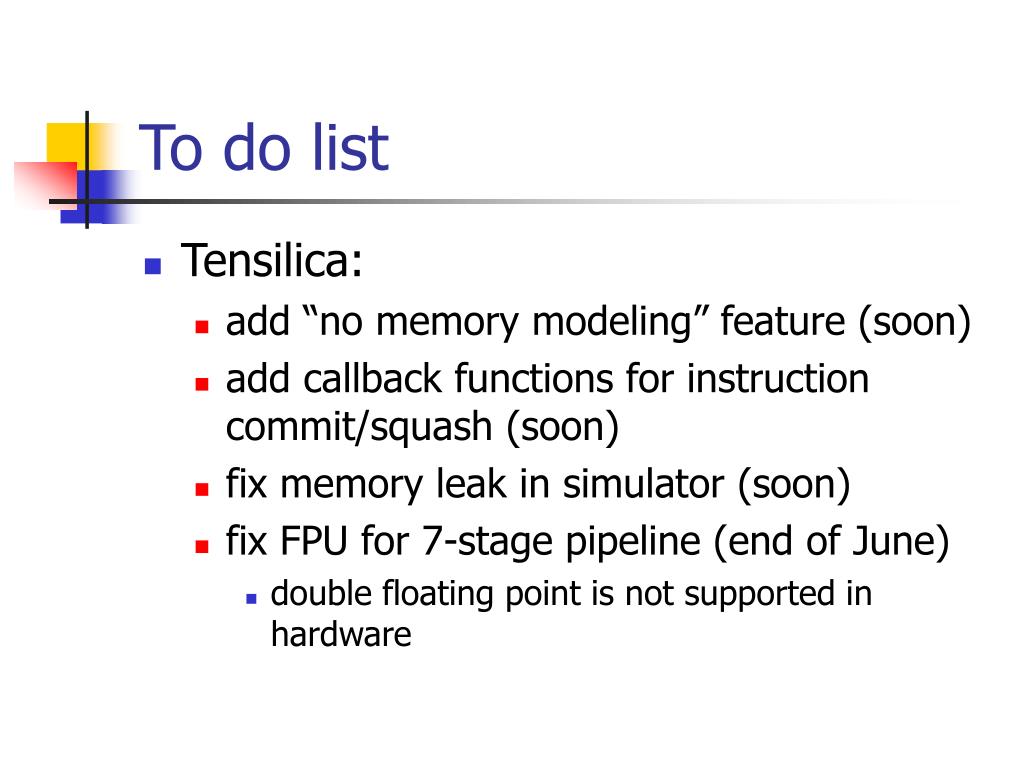 To do list

Tensilica:

add “no memory modeling” feature (soon)

add callback functions for instruction commit/squash (soon)

fix memory leak in simulator (soon)

fix FPU for 7-stage pipeline (end of June)

double floating point is not supported in hardware